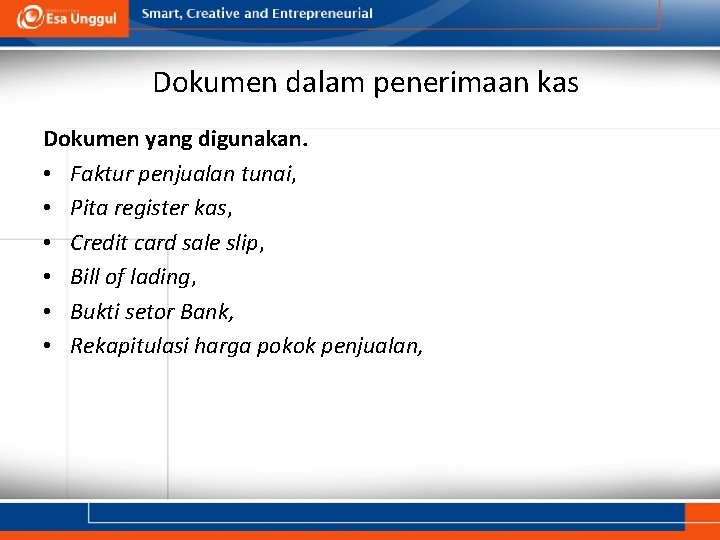 Esa Unggul

Smart, Creative and Entrepreneurial

Dokumen dalam penerimaan kas

Dokumen yang digunakan.
• Faktur penjualan tunai,
• Pita register kas,
• Credit card sale slip,
• Bill of lading,
• Bukti setor Bank,
• Rekapitulasi harga pokok penjualan,